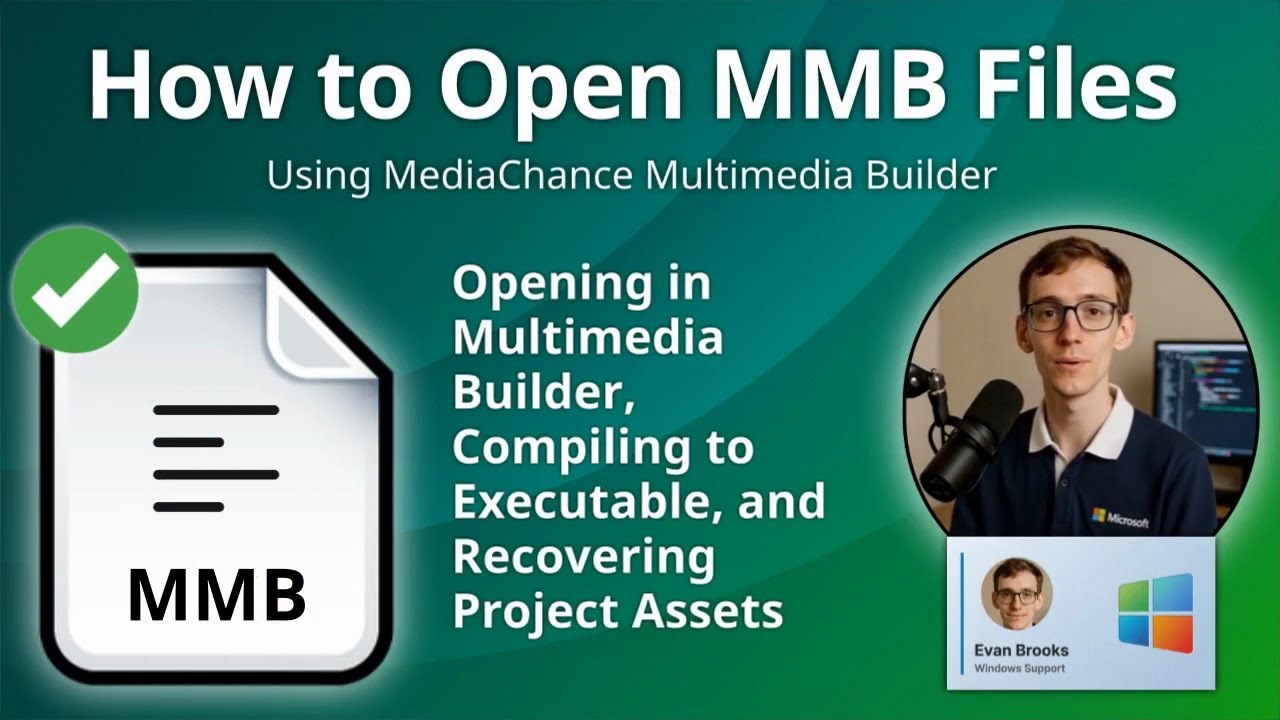 How to Open MMB Files

Using MediaChance Multimedia Builder

MMB

Opening in Multimedia Builder, Compiling to Executable, and Recovering Project Assets

Microsoft

Evan Brooks
Windows Support